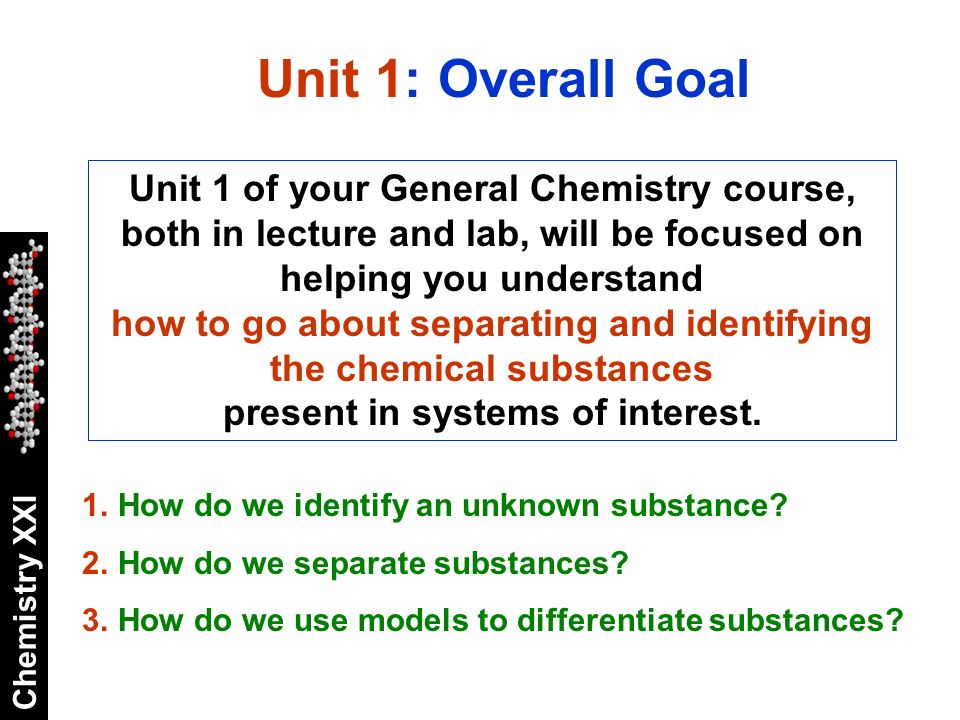 Unit 1: Overall Goal

Unit 1 of your General Chemistry course, both in lecture and lab, will be focused on helping you understand how to go about separating and identifying the chemical substances present in systems of interest.

1. How do we identify an unknown substance?
2. How do we separate substances?
3. How do we use models to differentiate substances?

Chemistry XXI